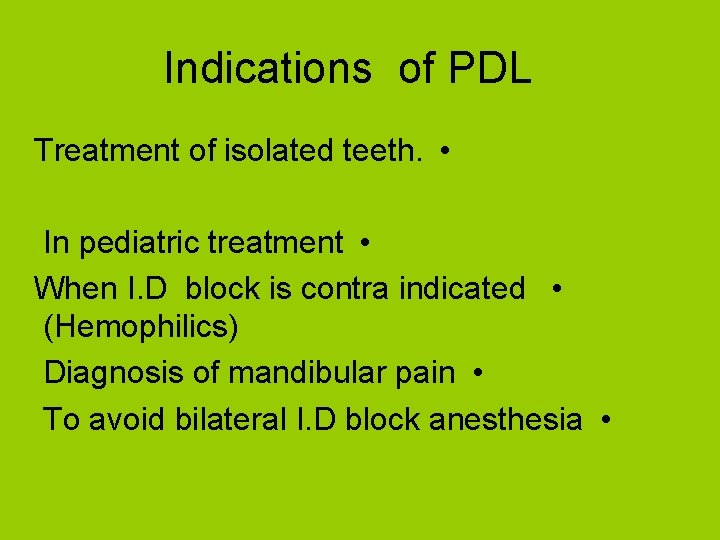 Indications of PDL

Treatment of isolated teeth. •

In pediatric treatment •

When I.D block is contra indicated • (Hemophilics)

Diagnosis of mandibular pain •

To avoid bilateral I.D block anesthesia •